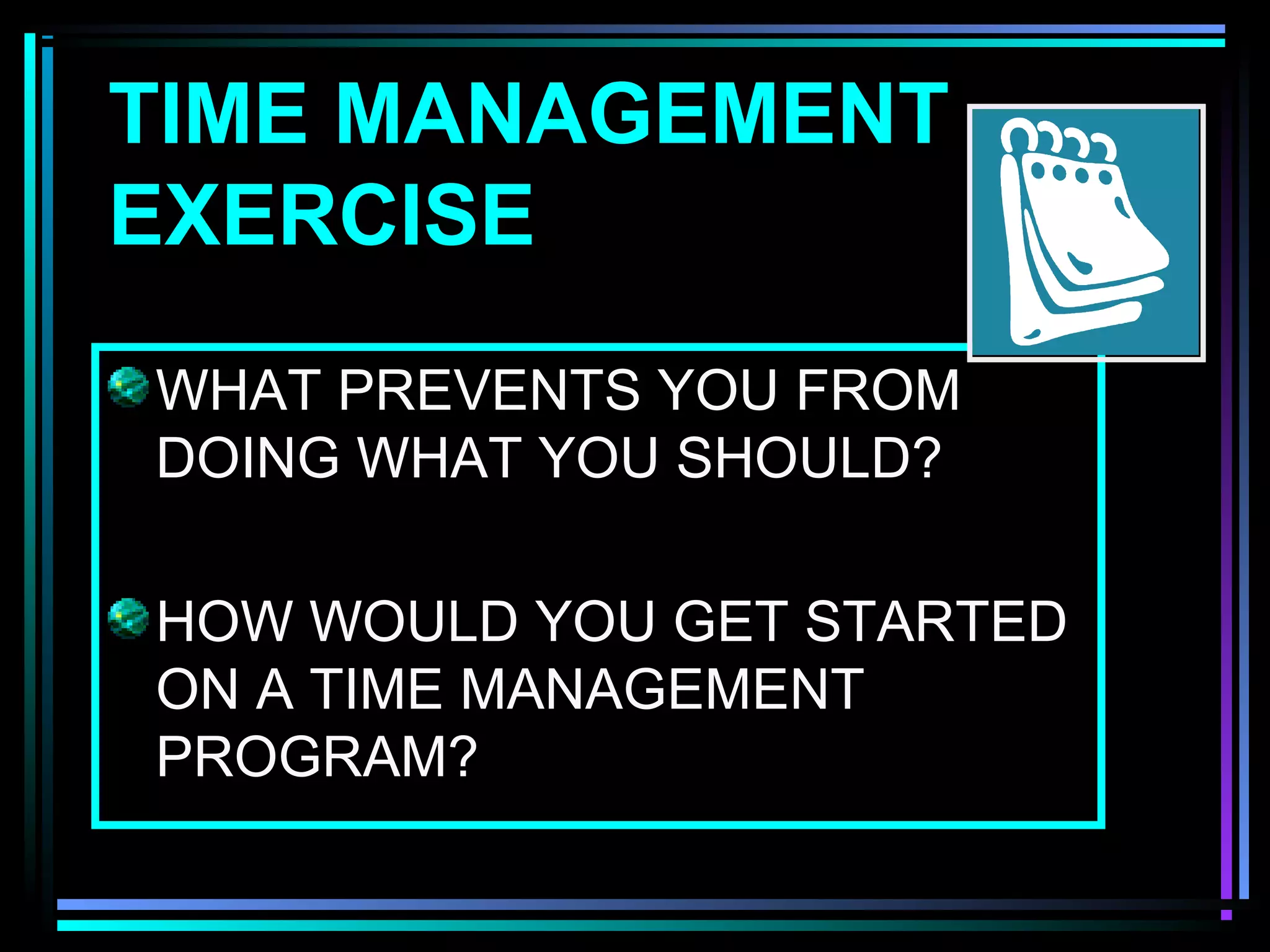 TIME MANAGEMENT EXERCISE

WHAT PREVENTS YOU FROM DOING WHAT YOU SHOULD?

HOW WOULD YOU GET STARTED ON A TIME MANAGEMENT PROGRAM?